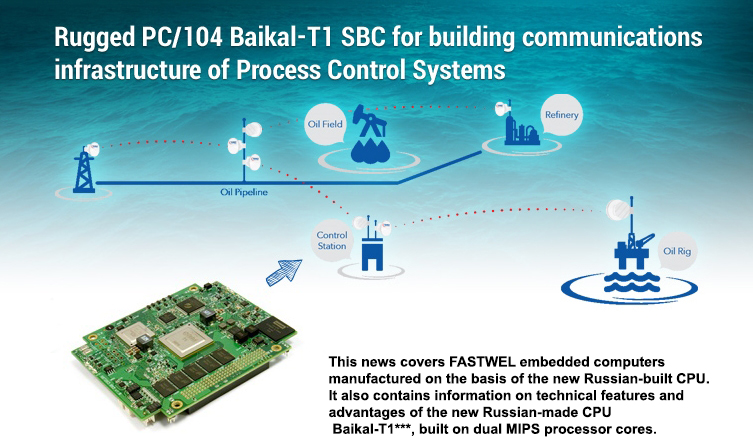 Rugged PC/104 Baikal-T1 SBC for building communications infrastructure of Process Control Systems

Oil Field

Refinery

Oil Pipeline

Control Station

Oil Rig

This news covers FASTWEL embedded computers manufactured on the basis of the new Russian-built CPU. It also contains information on technical features and advantages of the new Russian-made CPU Baikal-T1***, built on dual MIPS processor cores.